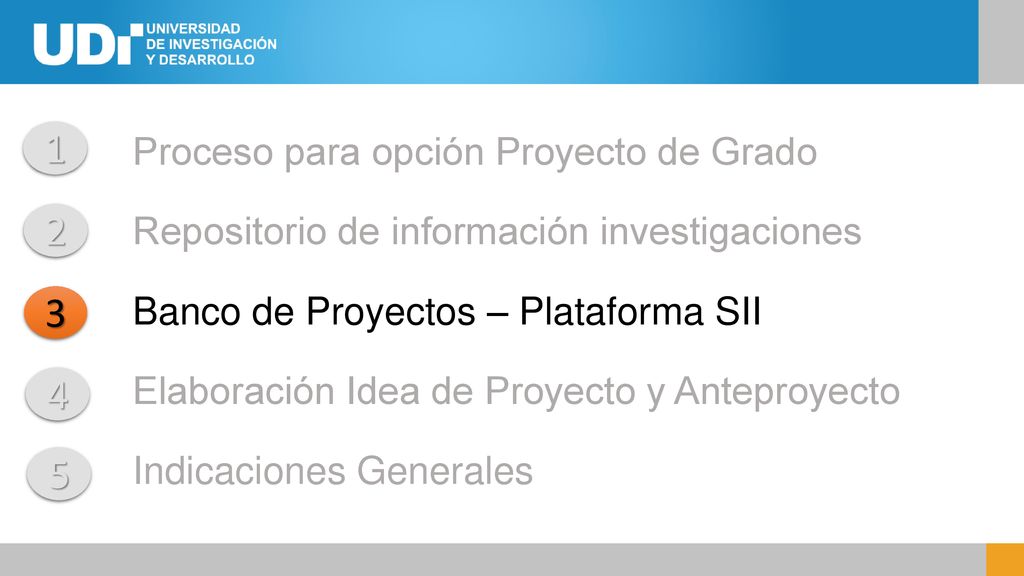 UDI UNIVERSIDAD DE INVESTIGACIÓN Y DESARROLLO

1 Proceso para opción Proyecto de Grado

2 Repositorio de información investigaciones

3 Banco de Proyectos – Plataforma SII

4 Elaboración Idea de Proyecto y Anteproyecto

5 Indicaciones Generales